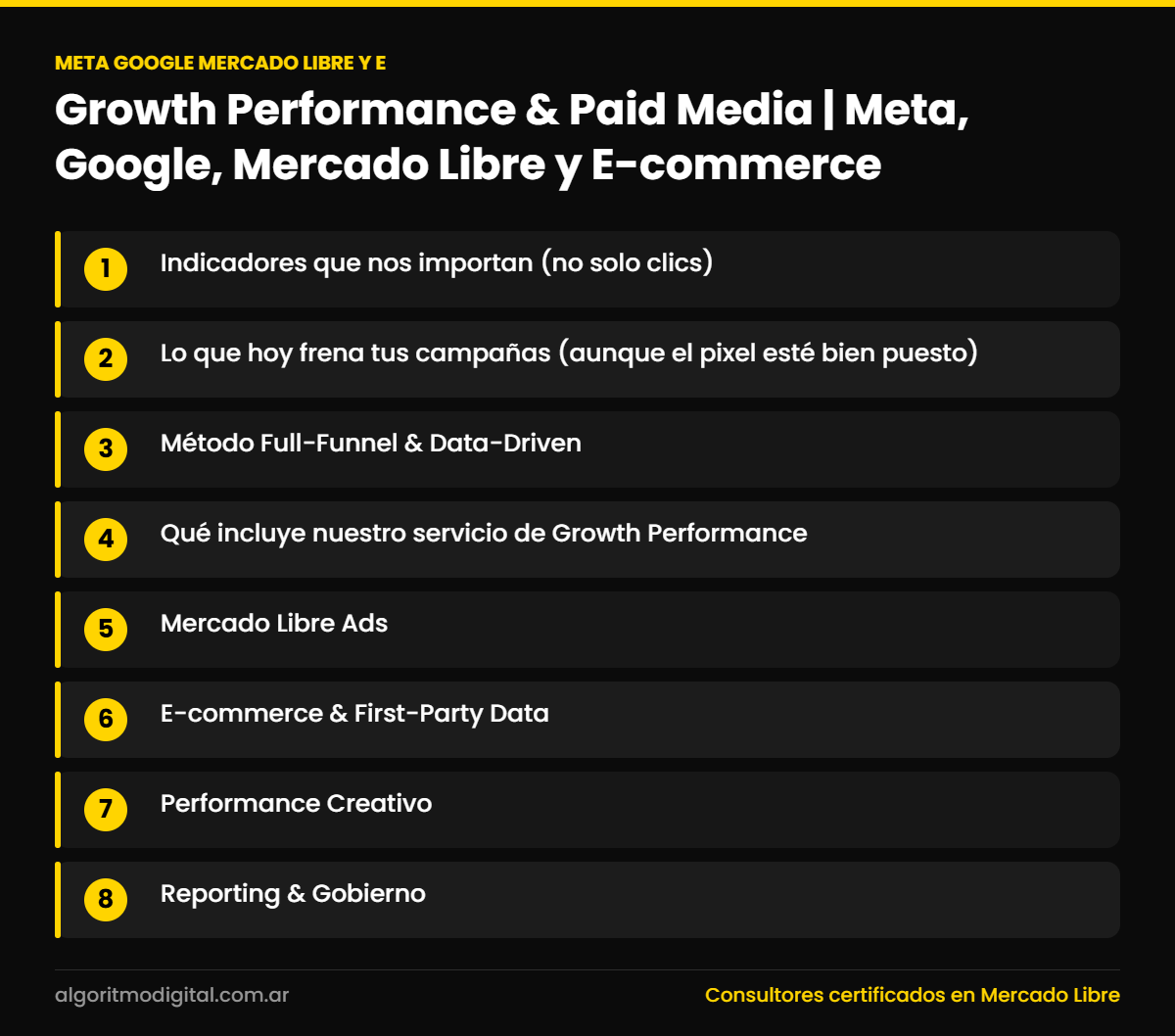 META GOOGLE MERCADO LIBRE Y E

Growth Performance & Paid Media | Meta, Google, Mercado Libre y E-commerce

1 Indicadores que nos importan (no solo clics)

2 Lo que hoy frena tus campañas (aunque el pixel esté bien puesto)

3 Método Full-Funnel & Data-Driven

4 Qué incluye nuestro servicio de Growth Performance

5 Mercado Libre Ads

6 E-commerce & First-Party Data

7 Performance Creativo

8 Reporting & Gobierno

algoritmodigital.com.ar

Consultores certificados en Mercado Libre